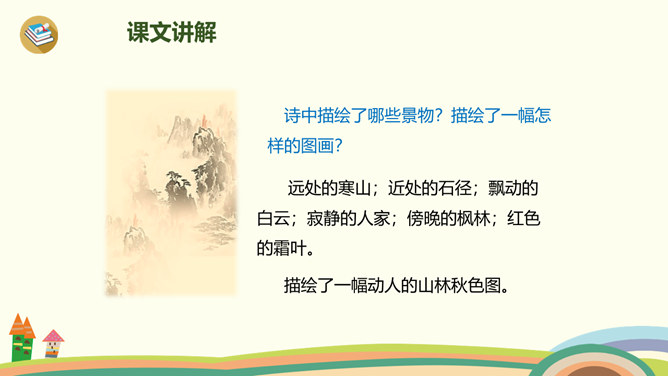 课文讲解

诗中描绘了哪些景物？描绘了一幅怎样的图画？

远处的寒山；近处的石径；飘动的白云；寂静的人家；傍晚的枫林；红色的霜叶。

描绘了一幅动人的山林秋色图。